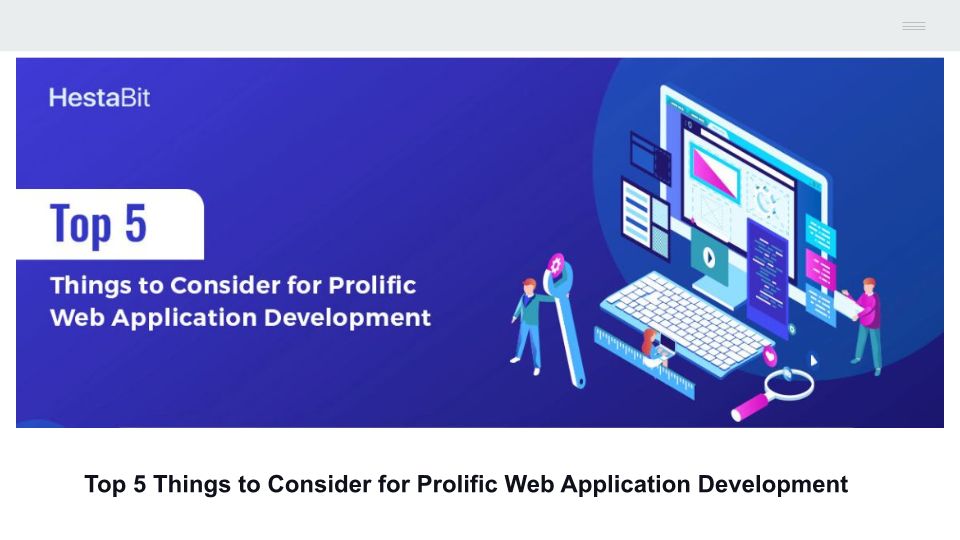 HestaBit

Top 5

Things to Consider for Prolific Web Application Development

Top 5 Things to Consider for Prolific Web Application Development